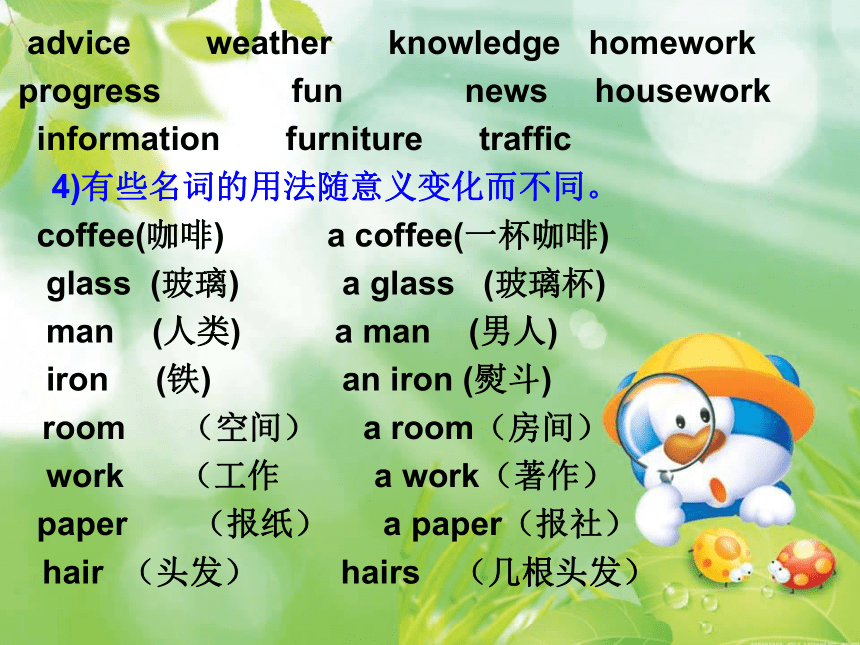 advice weather knowledge homework
progress fun news housework
information furniture traffic

4)有些名词的用法随意义变化而不同。

coffee(咖啡) a coffee(一杯咖啡)
glass (玻璃) a glass (玻璃杯)
man (人类) a man (男人)
iron (铁) an iron (熨斗)
room （空间） a room（房间）
work （工作 a work（著作）
paper （报纸） a paper（报社）
hair （头发） hairs （几根头发）